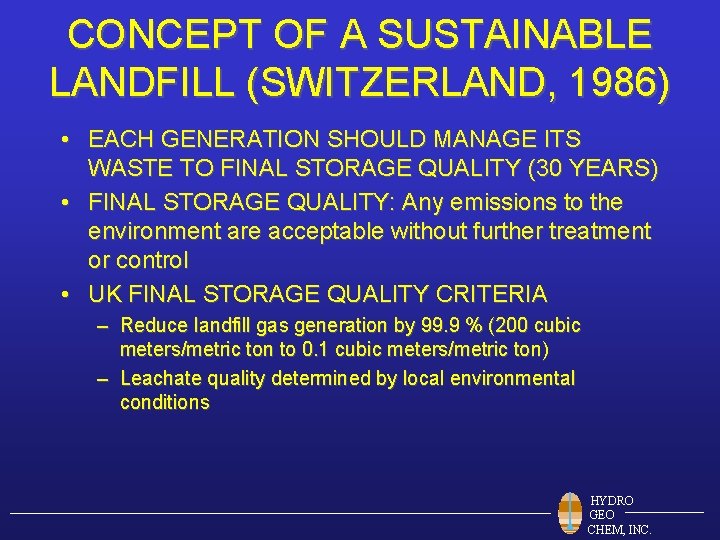 CONCEPT OF A SUSTAINABLE LANDFILL (SWITZERLAND, 1986)

• EACH GENERATION SHOULD MANAGE ITS WASTE TO FINAL STORAGE QUALITY (30 YEARS)

• FINAL STORAGE QUALITY: Any emissions to the environment are acceptable without further treatment or control

• UK FINAL STORAGE QUALITY CRITERIA

– Reduce landfill gas generation by 99.9 % (200 cubic meters/metric ton to 0.1 cubic meters/metric ton)

– Leachate quality determined by local environmental conditions

HYDRO GEO CHEM, INC.